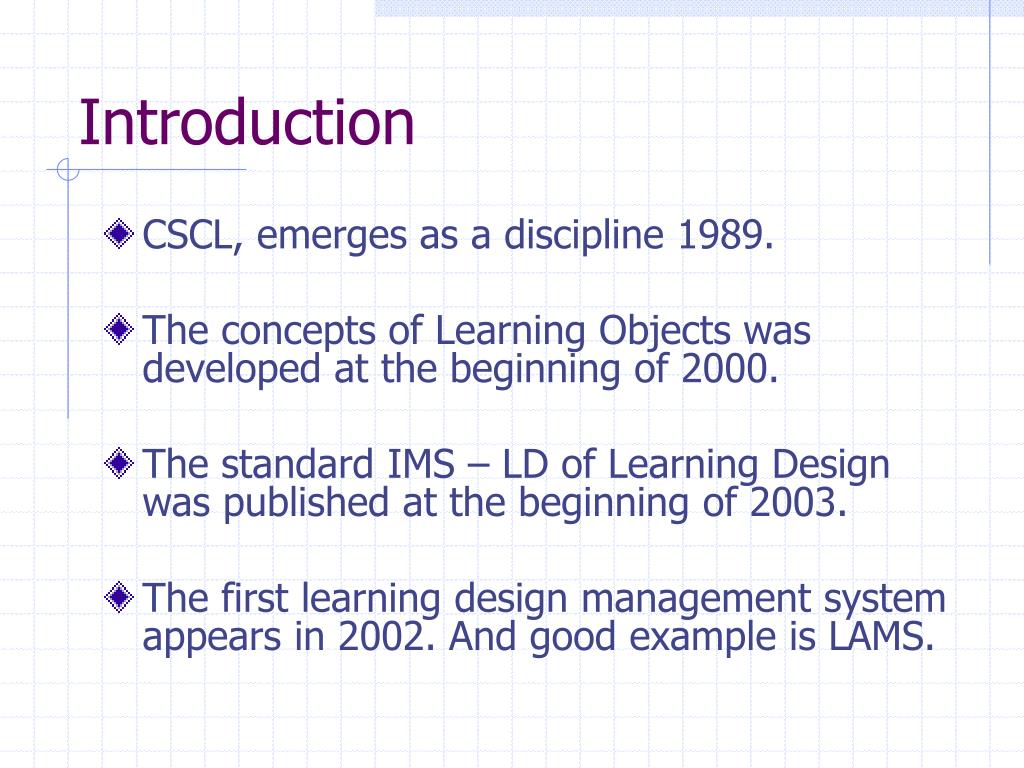 Introduction

CSCL, emerges as a discipline 1989.

The concepts of Learning Objects was developed at the beginning of 2000.

The standard IMS – LD of Learning Design was published at the beginning of 2003.

The first learning design management system appears in 2002. And good example is LAMS.